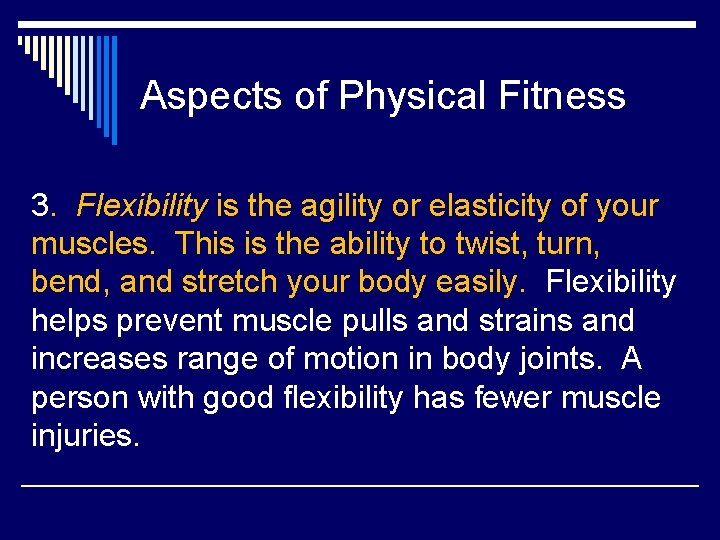 Aspects of Physical Fitness

3. Flexibility is the agility or elasticity of your muscles. This is the ability to twist, turn, bend, and stretch your body easily. Flexibility helps prevent muscle pulls and strains and increases range of motion in body joints. A person with good flexibility has fewer muscle injuries.